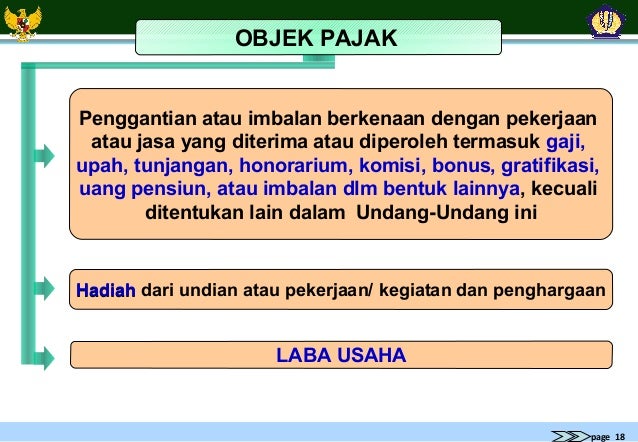 OBJEK PAJAK

Penggantian atau imbalan berkenaan dengan pekerjaan atau jasa yang diterima atau diperoleh termasuk gaji, upah, tunjangan, honorarium, komisi, bonus, gratifikasi, uang pensiun, atau imbalan dlm bentuk lainnya, kecuali ditentukan lain dalam Undang-Undang ini

Hadiah dari undian atau pekerjaan/ kegiatan dan penghargaan

LABA USAHA

page 18